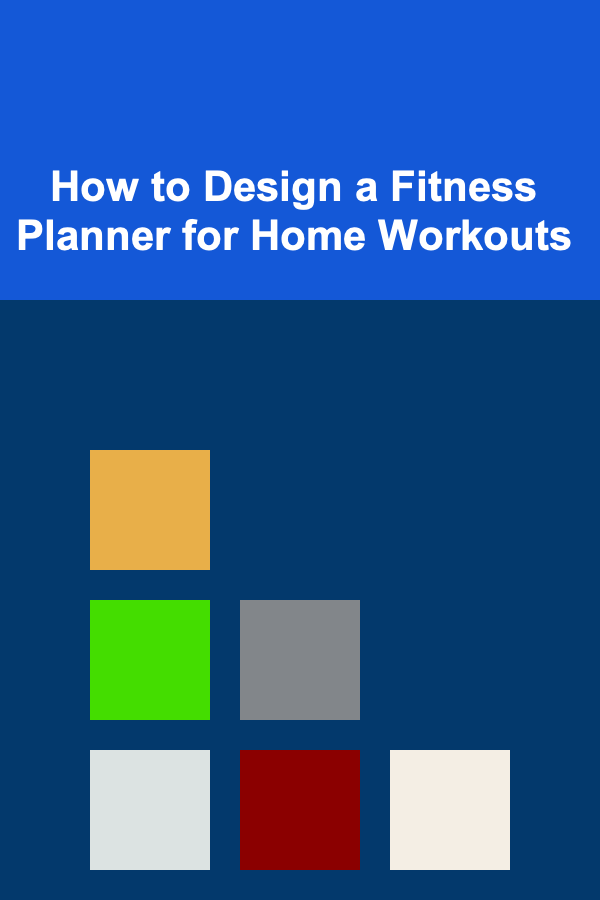 How to Design a Fitness Planner for Home Workouts